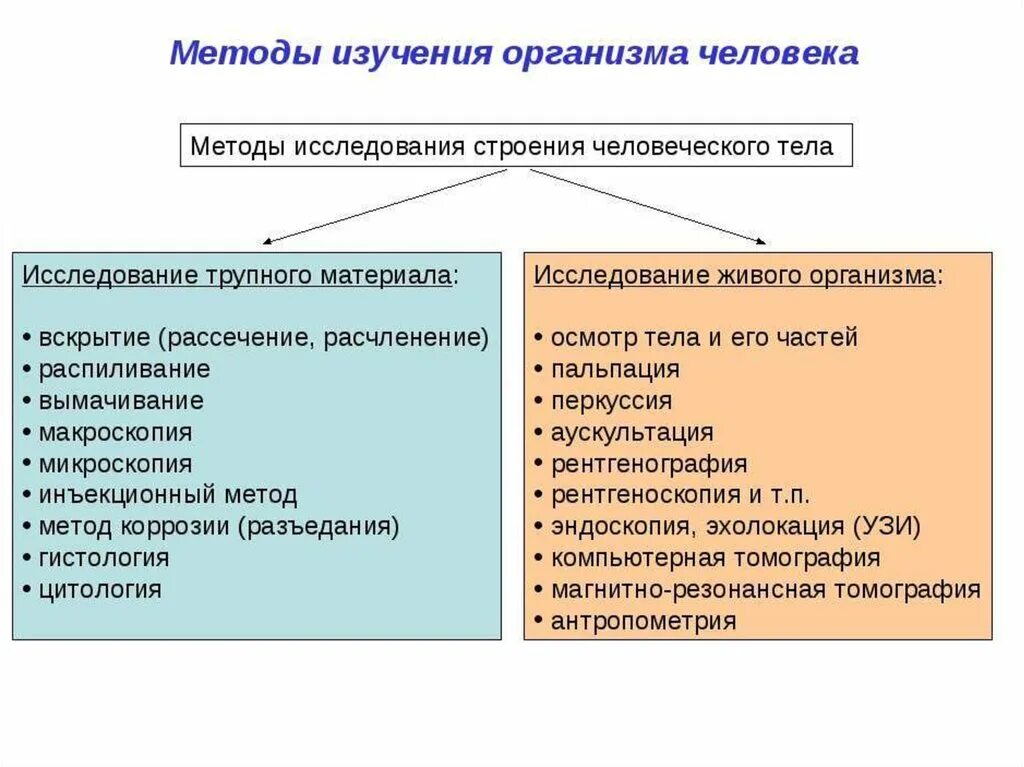 Методы изучения организма человека

Методы исследования строения человеческого тела

Исследование трупного материала:

• вскрытие (рассечение, расчленение)
• распиливание
• вымачивание
• макроскопия
• микроскопия
• инъекционный метод
• метод коррозии (разъедания)
• гистология
• цитология

Исследование живого организма:

• осмотр тела и его частей
• пальпация
• перкуссия
• аускультация
• рентгенография
• рентгеноскопия и т.п.
• эндоскопия, эхолокация (УЗИ)
• компьютерная томография
• магнитно-резонансная томография
• антропометрия